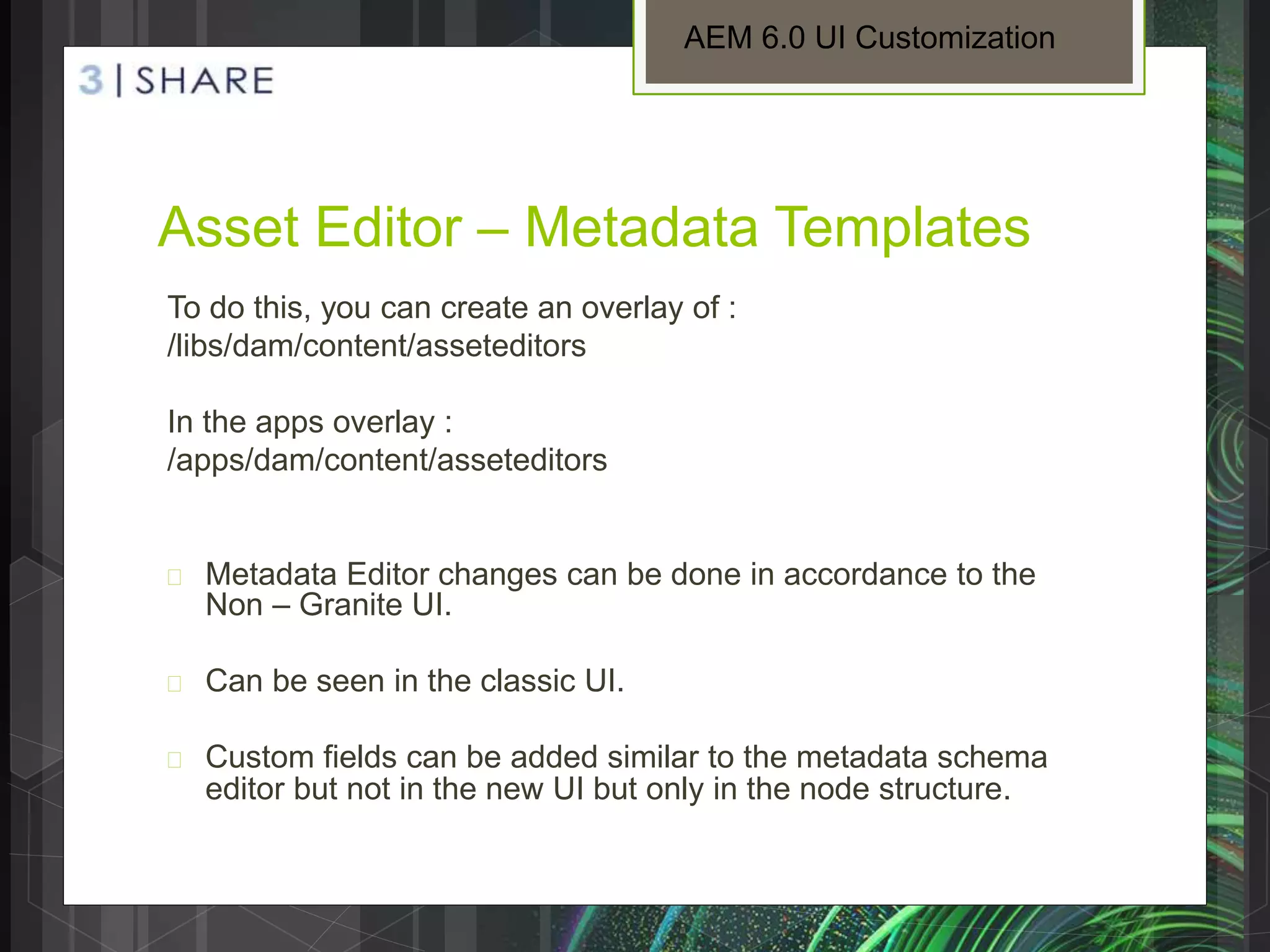 AEM 6.0 UI Customization

3 | SHARE

Asset Editor – Metadata Templates

To do this, you can create an overlay of :
/libs/dam/content/asseteditors

In the apps overlay :
/apps/dam/content/asseteditors

Metadata Editor changes can be done in accordance to the Non – Granite UI.

Can be seen in the classic UI.

Custom fields can be added similar to the metadata schema editor but not in the new UI but only in the node structure.